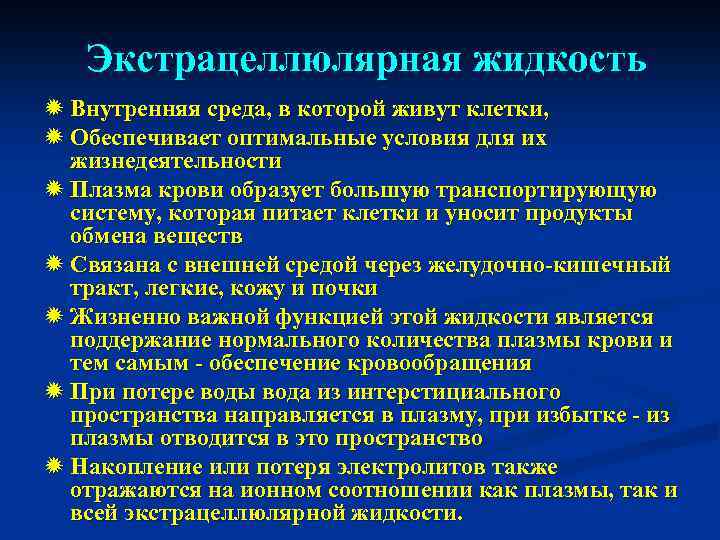 Экстрацеллюлярная жидкость

Внутренняя среда, в которой живут клетки,

Обеспечивает оптимальные условия для их жизнедеятельности

Плазма крови образует большую транспортирующую систему, которая питает клетки и уносит продукты обмена веществ

Связана с внешней средой через желудочно-кишечный тракт, легкие, кожу и почки

Жизненно важной функцией этой жидкости является поддержание нормального количества плазмы крови и тем самым - обеспечение кровообращения

При потере воды вода из интерстициального пространства направляется в плазму, при избытке - из плазмы отводится в это пространство

Накопление или потеря электролитов также отражаются на ионном соотношении как плазмы, так и всей экстрацеллюлярной жидкости.